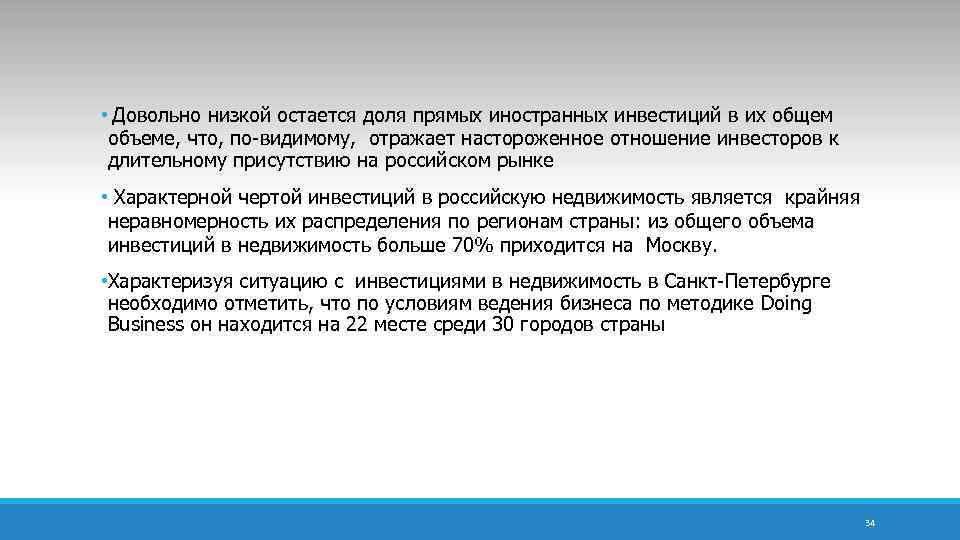 • Довольно низкой остается доля прямых иностранных инвестиций в их общем объеме, что, по-видимому, отражает настороженное отношение инвесторов к длительному присутствию на российском рынке

• Характерной чертой инвестиций в российскую недвижимость является крайняя неравномерность их распределения по регионам страны: из общего объема инвестиций в недвижимость больше 70% приходится на Москву.

•Характеризуя ситуацию с инвестициями в недвижимость в Санкт-Петербурге необходимо отметить, что по условиям ведения бизнеса по методике Doing Business он находится на 22 месте среди 30 городов страны

34